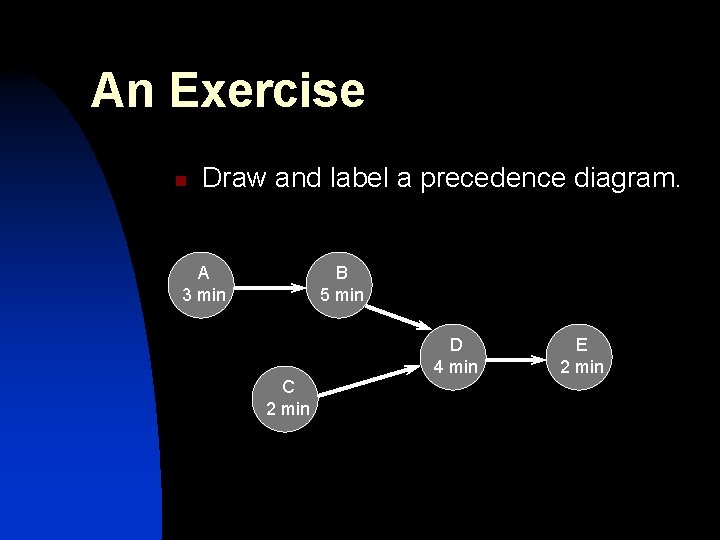 An Exercise

Draw and label a precedence diagram.

A
3 min

B
5 min

C
2 min

D
4 min

E
2 min